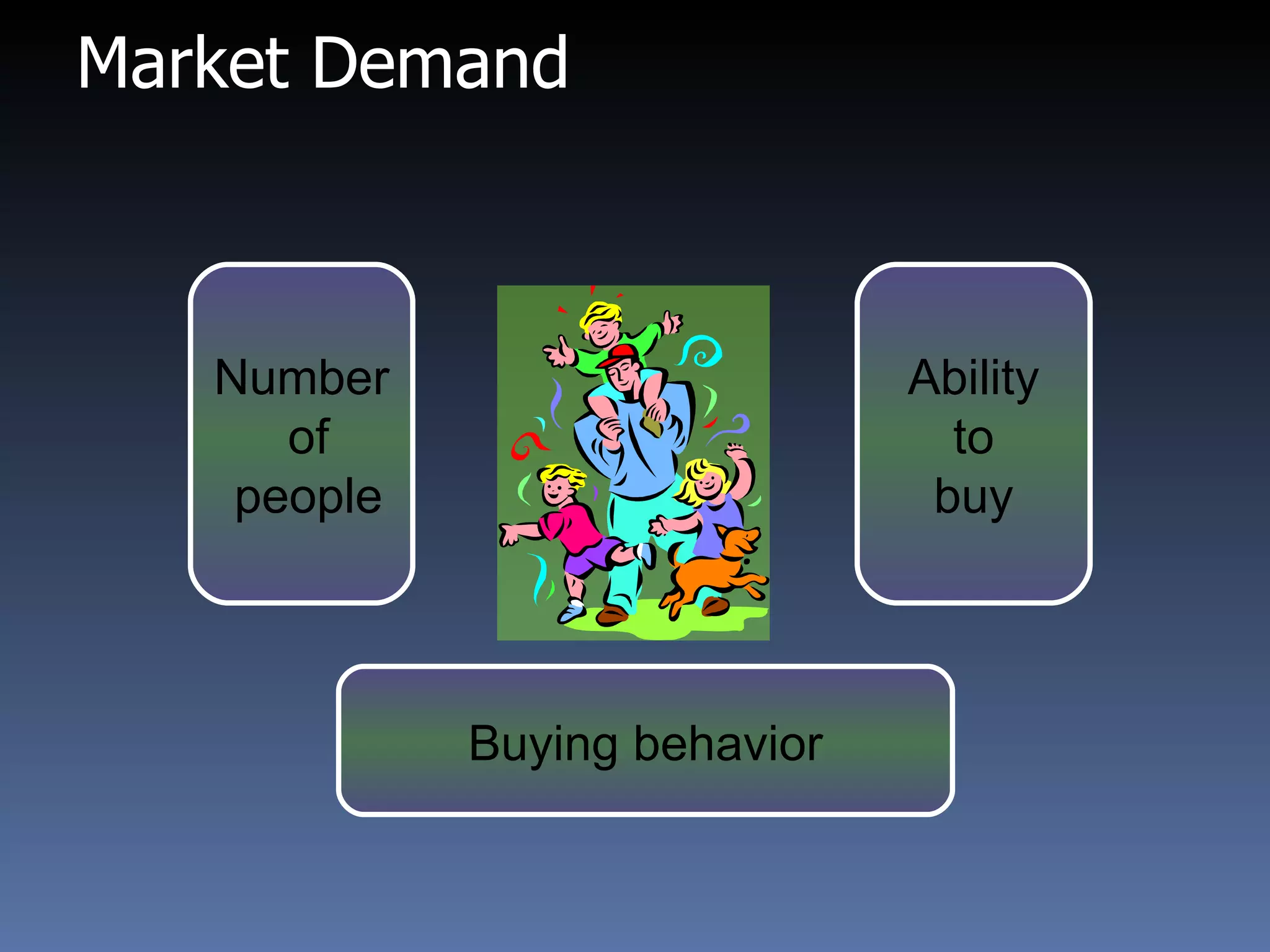 Market Demand

Number of people

Ability to buy

Buying behavior